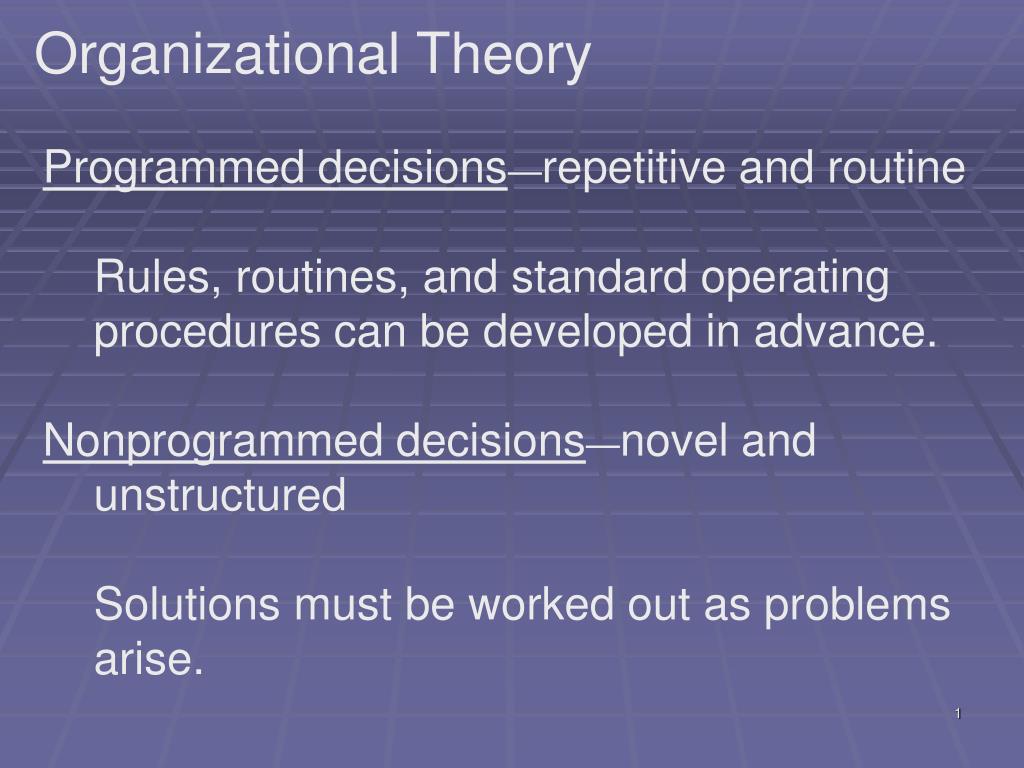 Organizational Theory

Programmed decisions—repetitive and routine

Rules, routines, and standard operating procedures can be developed in advance.

Nonprogrammed decisions—novel and unstructured

Solutions must be worked out as problems arise.

1